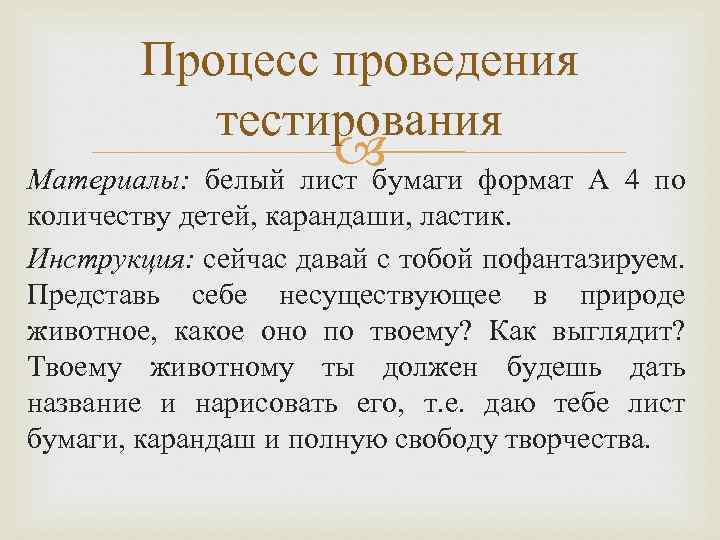 Процесс проведения тестирования

Материалы: белый лист бумаги формат А 4 по количеству детей, карандаши, ластик.

Инструкция: сейчас давай с тобой пофантазируем. Представь себе несуществующее в природе животное, какое оно по твоему? Как выглядит? Твоему животному ты должен будешь дать название и нарисовать его, т.е. даю тебе лист бумаги, карандаш и полную свободу творчества.